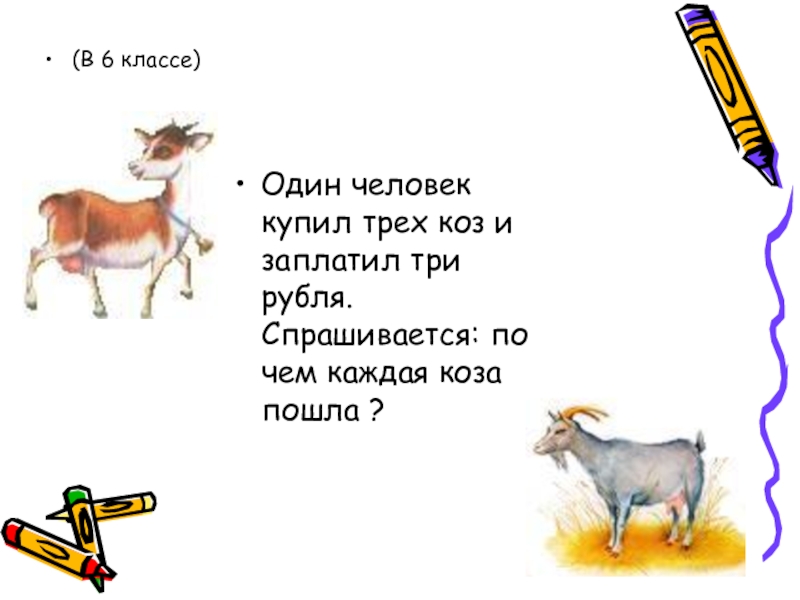 • (В 6 классе)

• Один человек купил трех коз и заплатил три рубля. Спрашивается: по чем каждая коза пошла ?